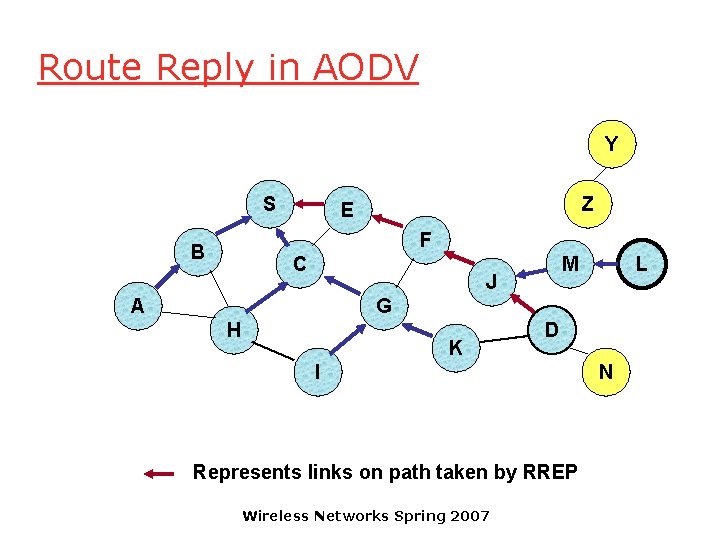 Route Reply in AODV

Y

Z

S

E

F

B

C

M

L

J

A

G

H

D

K

I

N

Represents links on path taken by RREP

Wireless Networks Spring 2007